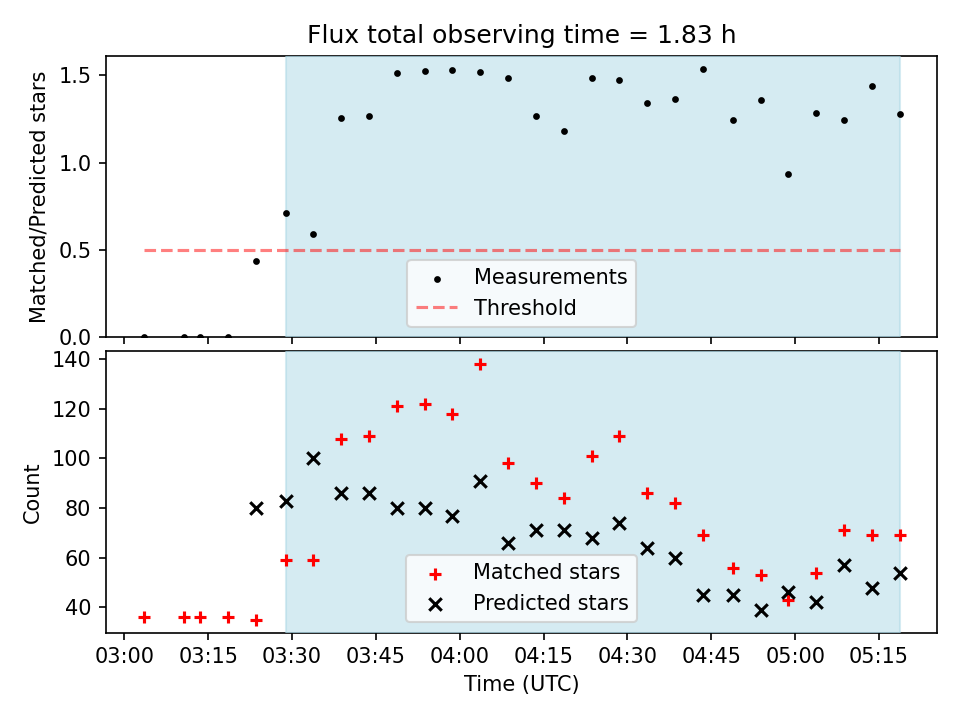 Flux total observing time = 1.83 h

Matched/Predicted stars

1.5
1.0
0.5
0.0

Measurements
Threshold

Count

140
120
100
80
60
40

Matched stars
Predicted stars

03:00 03:15 03:30 03:45 04:00 04:15 04:30 04:45 05:00 05:15

Time (UTC)